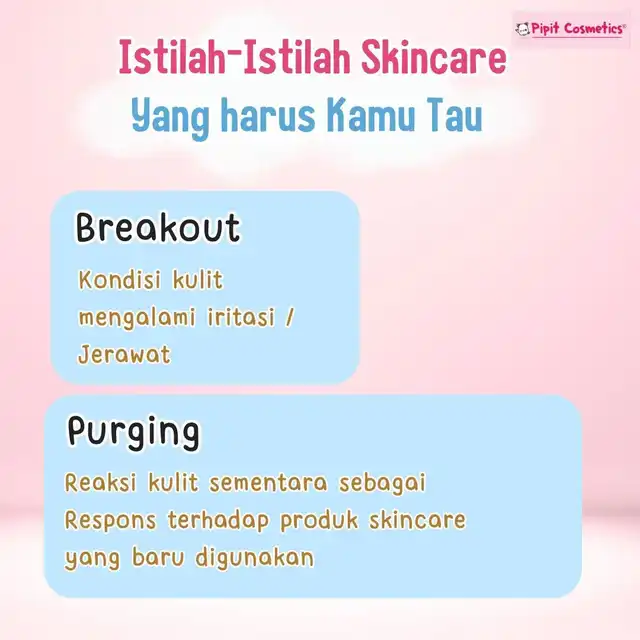 Pipit Cosmetics®

Istilah-Istilah Skincare
Yang harus Kamu Tau

Breakout
Kondisi kulit mengalami iritasi / Jerawat

Purging
Reaksi kulit sementara sebagai Respons terhadap produk skincare yang baru digunakan